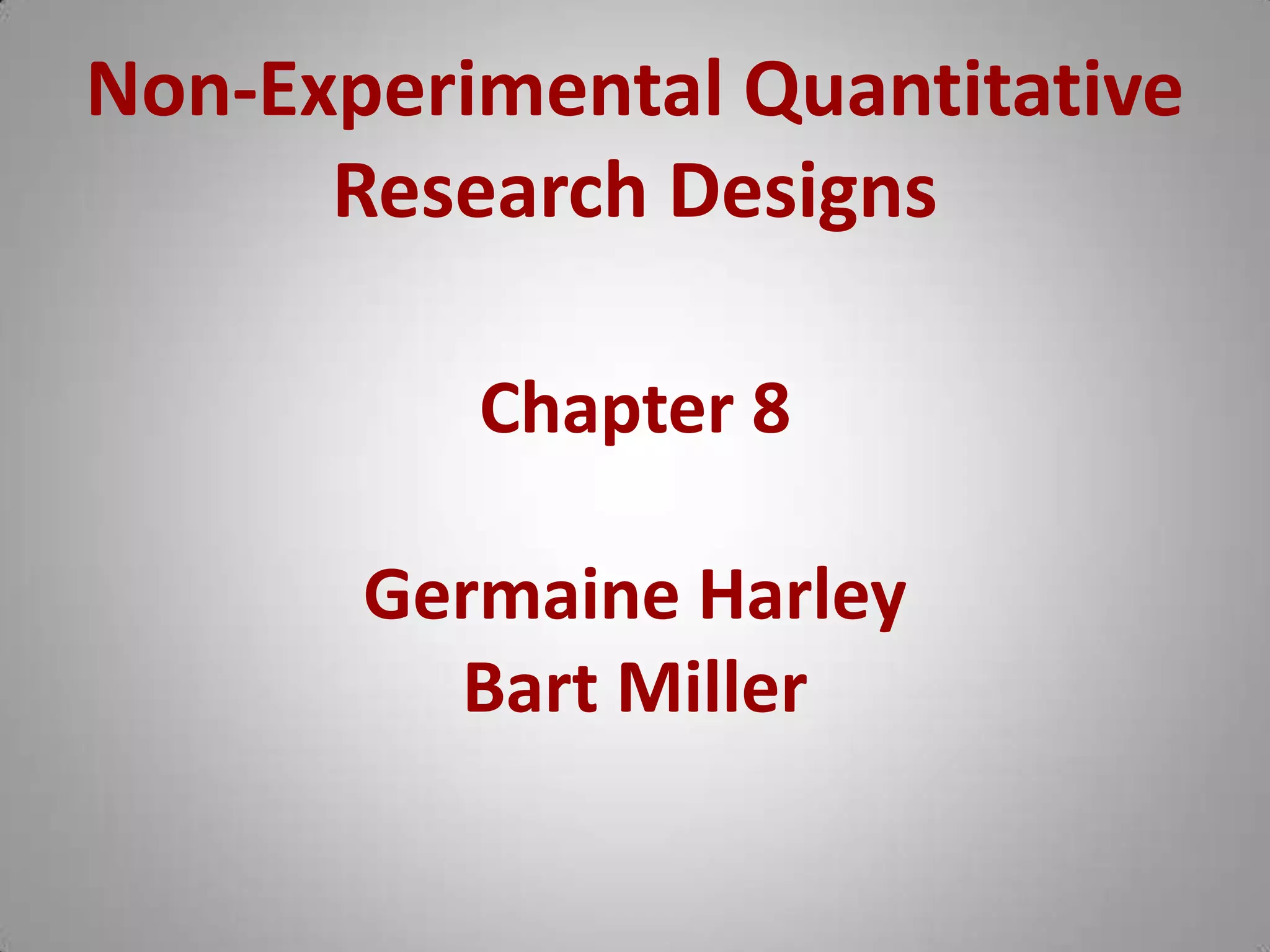 Non-Experimental Quantitative Research Designs

Chapter 8

Germaine Harley
Bart Miller